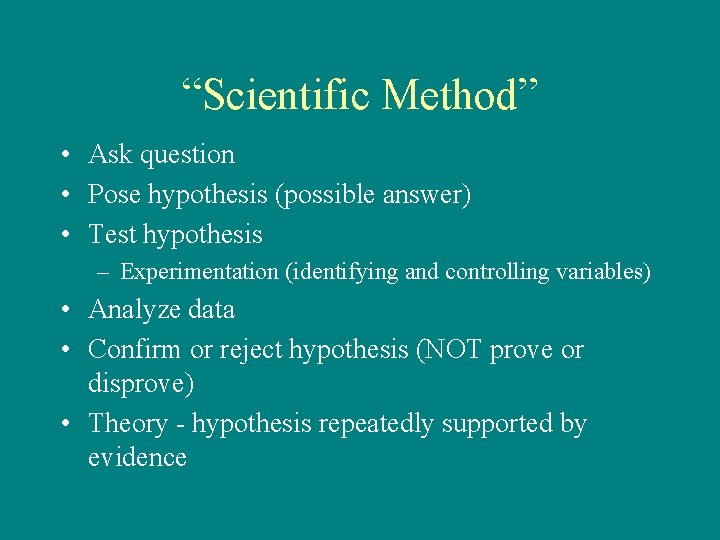 “Scientific Method”

• Ask question
• Pose hypothesis (possible answer)
• Test hypothesis
  – Experimentation (identifying and controlling variables)
• Analyze data
• Confirm or reject hypothesis (NOT prove or disprove)
• Theory - hypothesis repeatedly supported by evidence